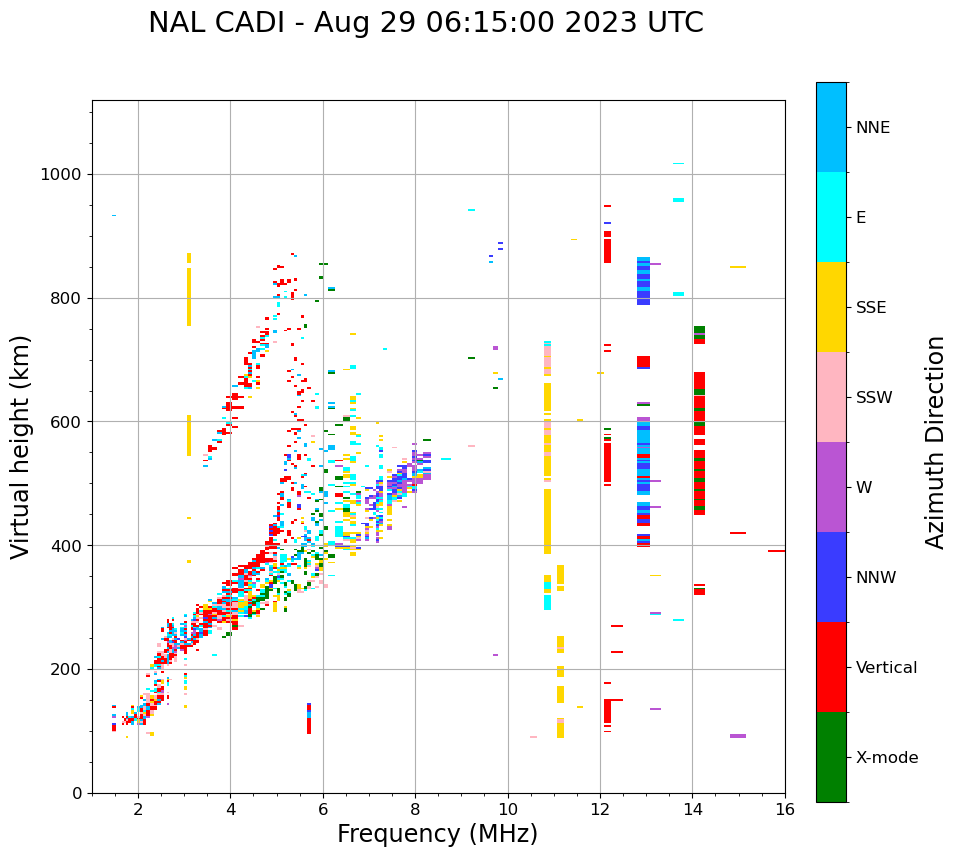 NAL CADI - Aug 29 06:15:00 2023 UTC

Virtual height (km)

1000
800
600
400
200
0

2
4
6
8
10
12
14
16

Frequency (MHz)

NNE
E
SSE
SSW
W
NNW
Vertical
X-mode

Azimuth Direction